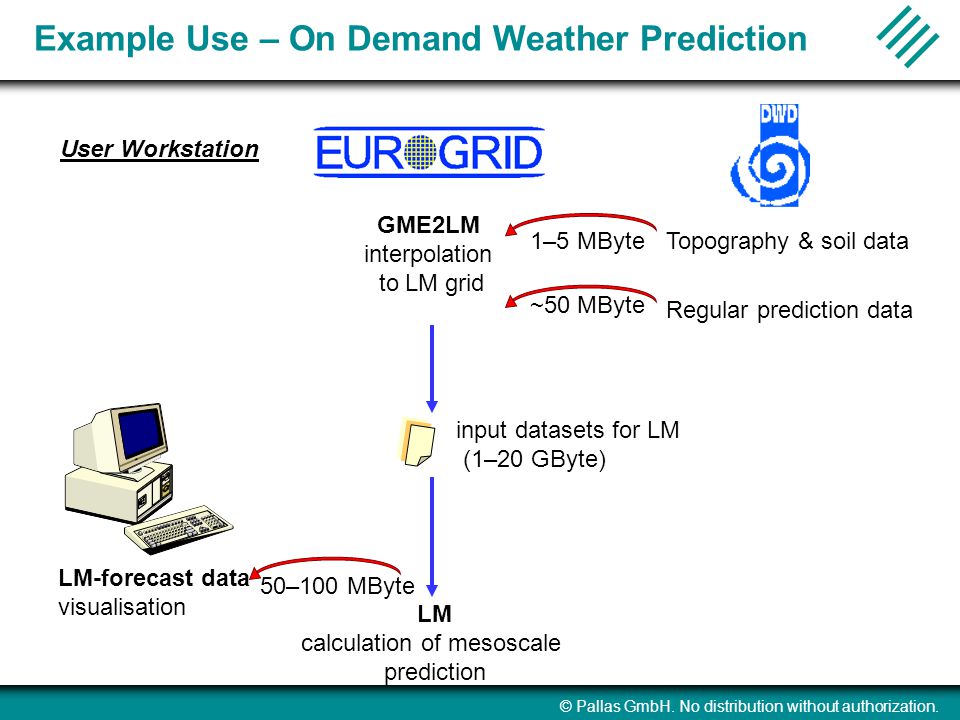 Example Use – On Demand Weather Prediction

User Workstation

EUROGRID

DWD

GME2LM
interpolation to LM grid

1–5 MByte

Topography & soil data

~50 MByte

Regular prediction data

input datasets for LM (1–20 GByte)

LM-forecast data
visualisation

50–100 MByte

LM
calculation of mesoscale prediction

© Pallas GmbH. No distribution without authorization.